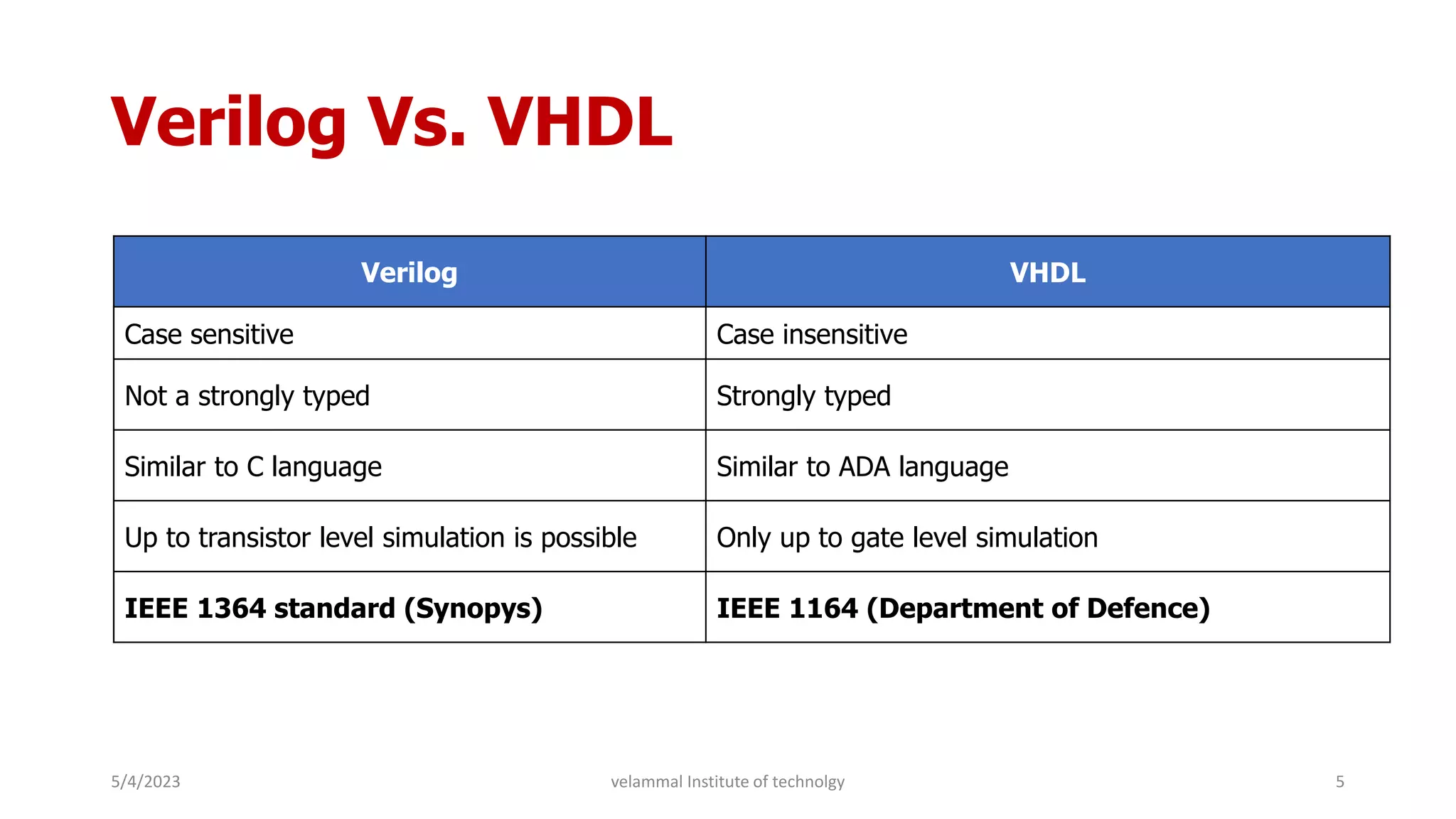 Verilog Vs. VHDL

| Verilog | VHDL |
|---|---|
| Case sensitive | Case insensitive |
| Not a strongly typed | Strongly typed |
| Similar to C language | Similar to ADA language |
| Up to transistor level simulation is possible | Only up to gate level simulation |
| **IEEE 1364 standard (Synopys)** | **IEEE 1164 (Department of Defence)** |

5/4/2023 velammal Institute of technolgy 5